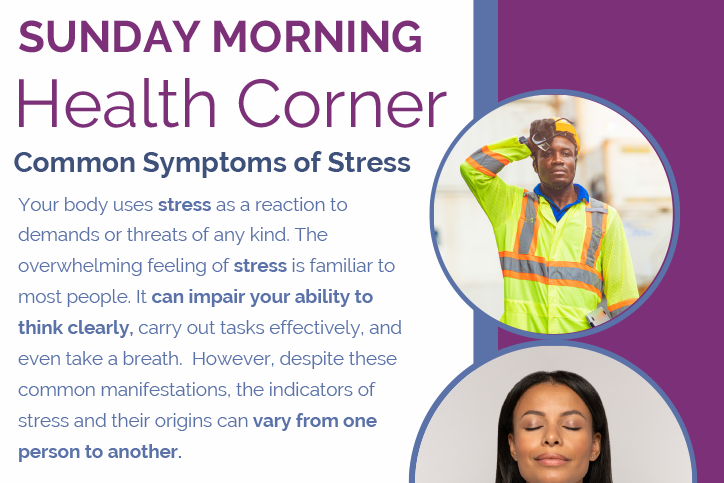 SUNDAY MORNING
Health Corner

Common Symptoms of Stress

Your body uses stress as a reaction to demands or threats of any kind. The overwhelming feeling of stress is familiar to most people. It can impair your ability to think clearly, carry out tasks effectively, and even take a breath. However, despite these common manifestations, the indicators of stress and their origins can vary from one person to another.